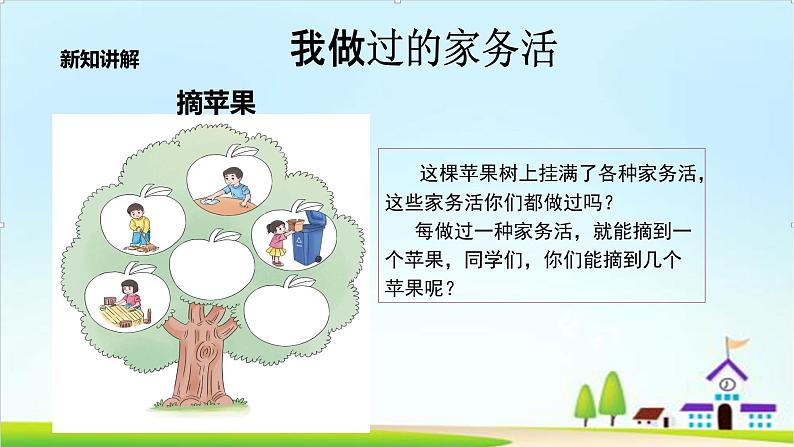 新知讲解

我做过的家务活

摘苹果

这棵苹果树上挂满了各种家务活，这些家务活你们都做过吗？

每做过一种家务活，就能摘到一个苹果，同学们，你们能摘到几个苹果呢？